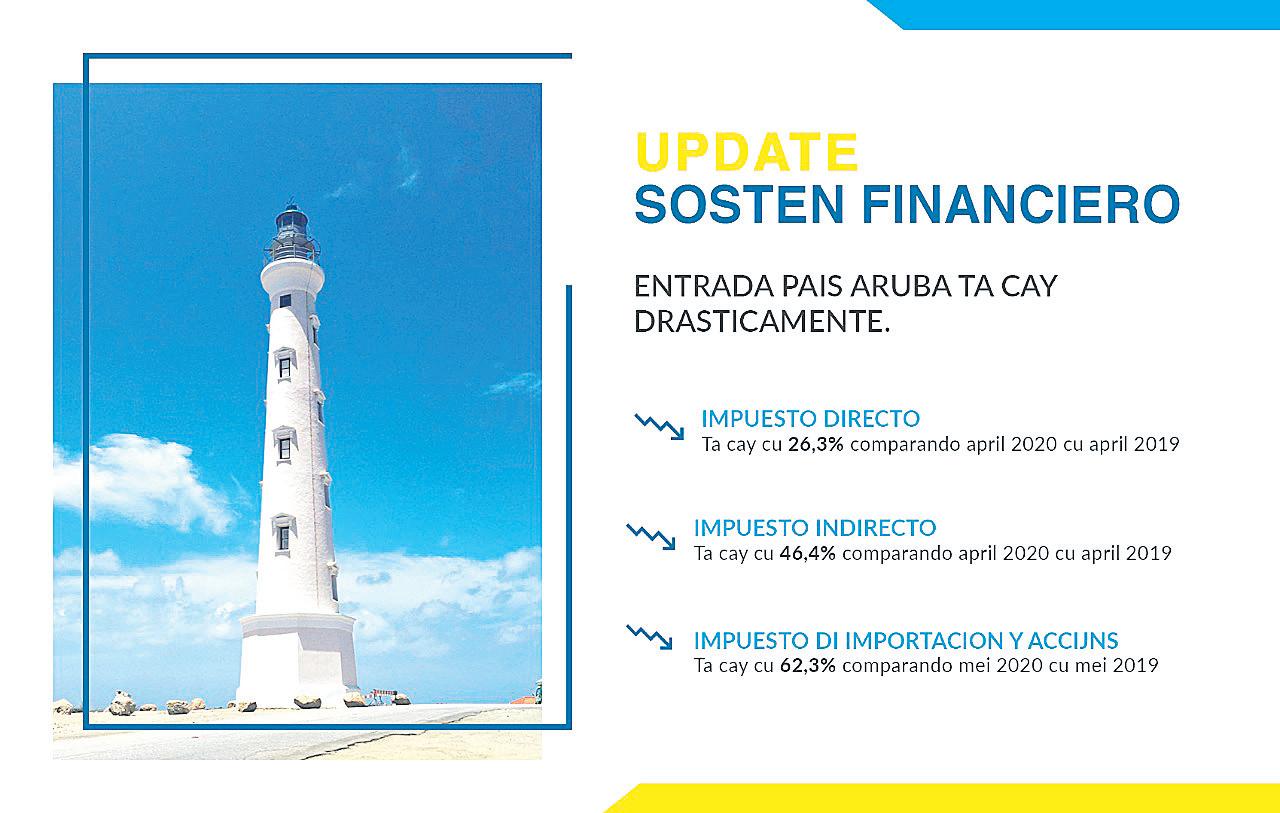 UPDATE
SOSTEN FINANCIERO

ENTRADA PAIS ARUBA TA CAY DRASTICAMENTE.

IMPUESTO DIRECTO
Ta cay cu 26,3% comparando april 2020 cu april 2019

IMPUESTO INDIRECTO
Ta cay cu 46,4% comparando april 2020 cu april 2019

IMPUESTO DI IMPORTACION Y ACCIJNS
Ta cay cu 62,3% comparando mei 2020 cu mei 2019